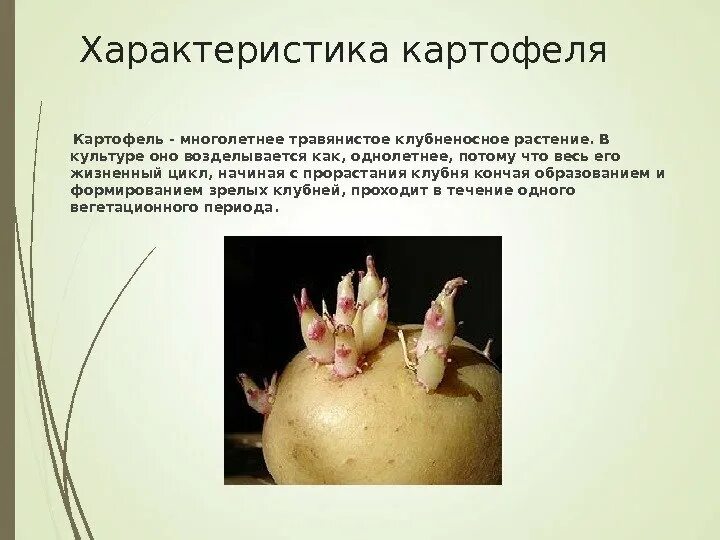 Характеристика картофеля

Картофель - многолетнее травянистое клубненосное растение. В культуре оно возделывается как, однолетнее, потому что весь его жизненный цикл, начиная с прорастания клубня кончая образованием и формированием зрелых клубней, проходит в течение одного вегетационного периода.